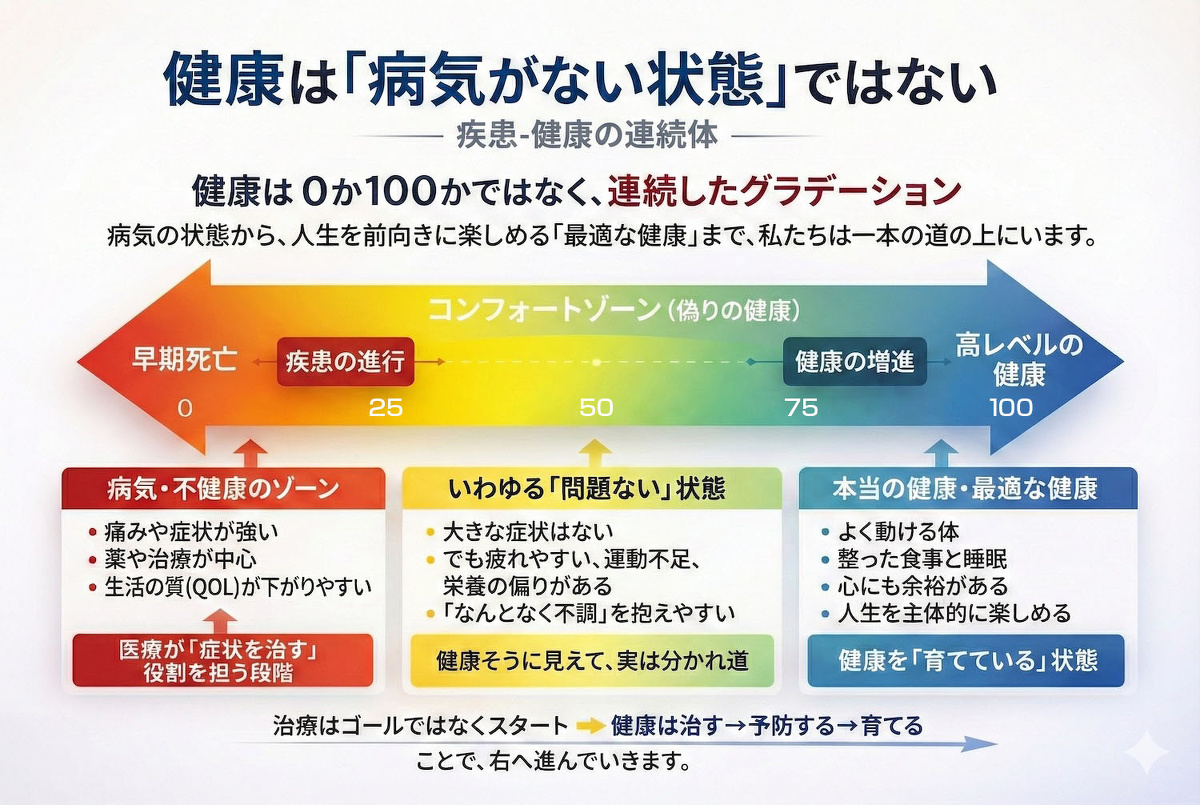 健康は「病気がない状態」ではない

疾患-健康の連続体

健康は 0か100かではなく、連続したグラデーション

病気の状態から、人生を前向きに楽しめる「最適な健康」まで、私たちは一本の道の上にいます。

コンフォートゾーン（偽りの健康）

早期死亡

疾患の進行

健康の増進

高レベルの健康

0　25　50　75　100

病気・不健康のゾーン

• 痛みや症状が強い
• 薬や治療が中心
• 生活の質(QOL)が下がりやすい

医療が「症状を治す」役割を担う段階

いわゆる「問題ない」状態

• 大きな症状はない
• でも疲れやすい、運動不足、栄養の偏りがある
• 「なんとなく不調」を抱えやすい

健康そうに見えて、実は分かれ道

本当の健康・最適な健康

• よく動ける体
• 整った食事と睡眠
• 心にも余裕がある
• 人生を主体的に楽しめる

健康を「育てている」状態

治療はゴールではなくスタート ➡ 健康は治す→予防する→育てる

ことで、右へ進んでいきます。